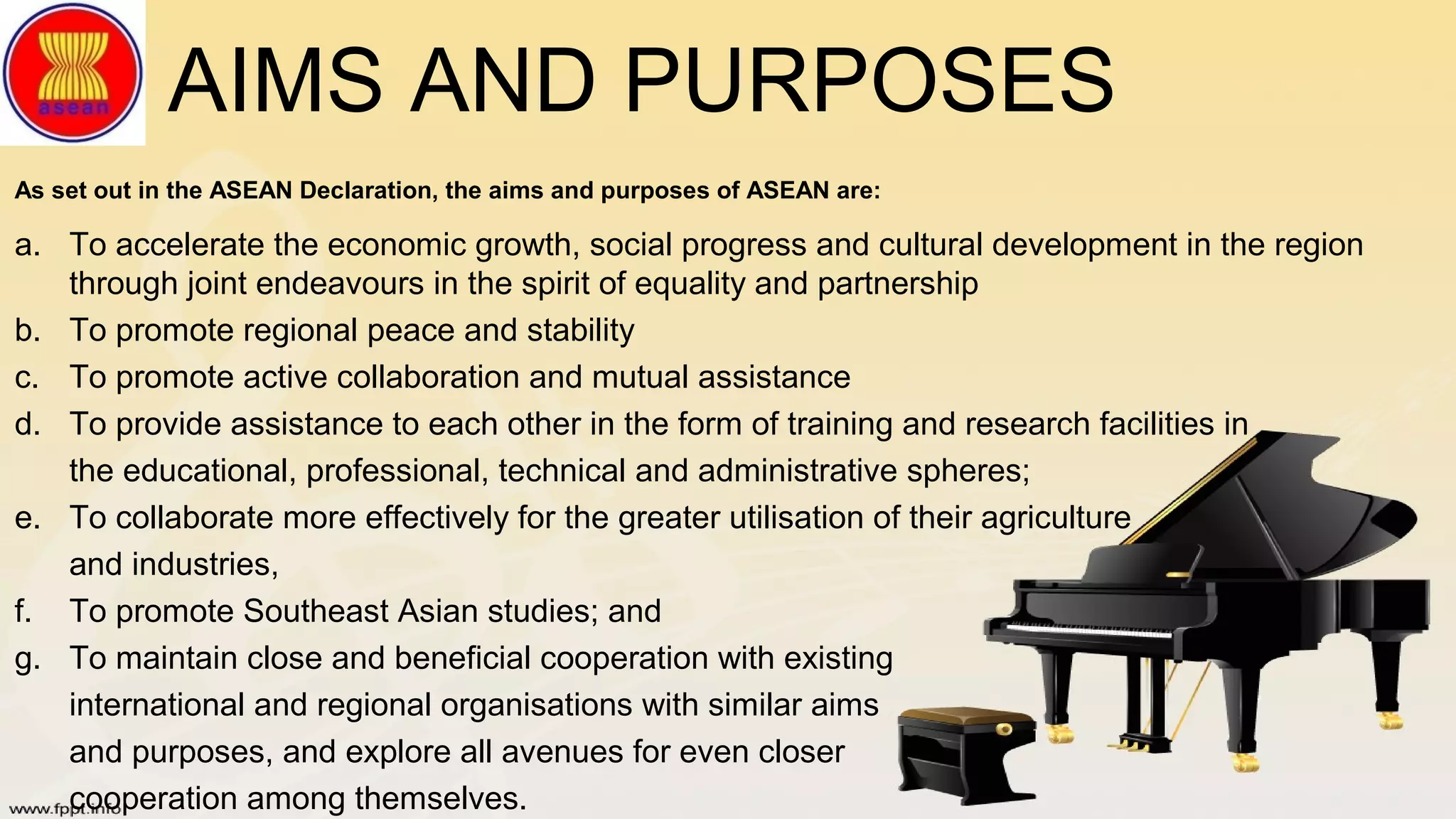 asean

AIMS AND PURPOSES

As set out in the ASEAN Declaration, the aims and purposes of ASEAN are:

a. To accelerate the economic growth, social progress and cultural development in the region through joint endeavours in the spirit of equality and partnership

b. To promote regional peace and stability

c. To promote active collaboration and mutual assistance

d. To provide assistance to each other in the form of training and research facilities in the educational, professional, technical and administrative spheres;

e. To collaborate more effectively for the greater utilisation of their agriculture and industries,

f. To promote Southeast Asian studies; and

g. To maintain close and beneficial cooperation with existing international and regional organisations with similar aims and purposes, and explore all avenues for even closer cooperation among themselves.

www.fppt.info